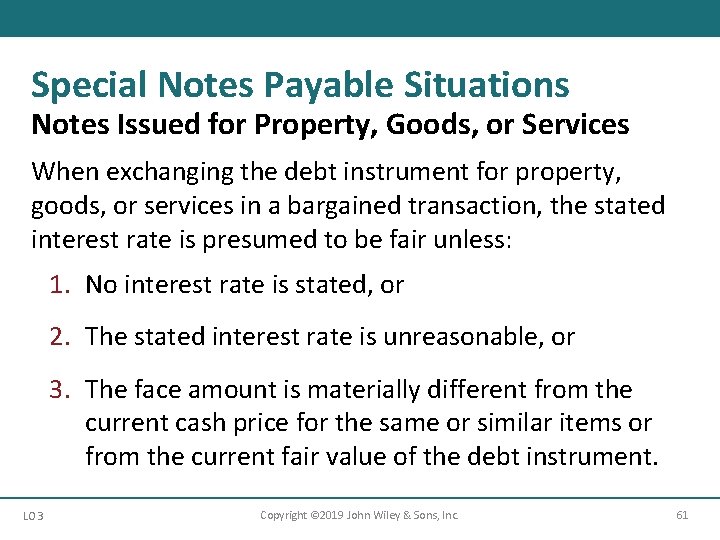 Special Notes Payable Situations
Notes Issued for Property, Goods, or Services

When exchanging the debt instrument for property, goods, or services in a bargained transaction, the stated interest rate is presumed to be fair unless:

1. No interest rate is stated, or
2. The stated interest rate is unreasonable, or
3. The face amount is materially different from the current cash price for the same or similar items or from the current fair value of the debt instrument.

LO 3 Copyright ©2019 John Wiley & Sons, Inc. 61